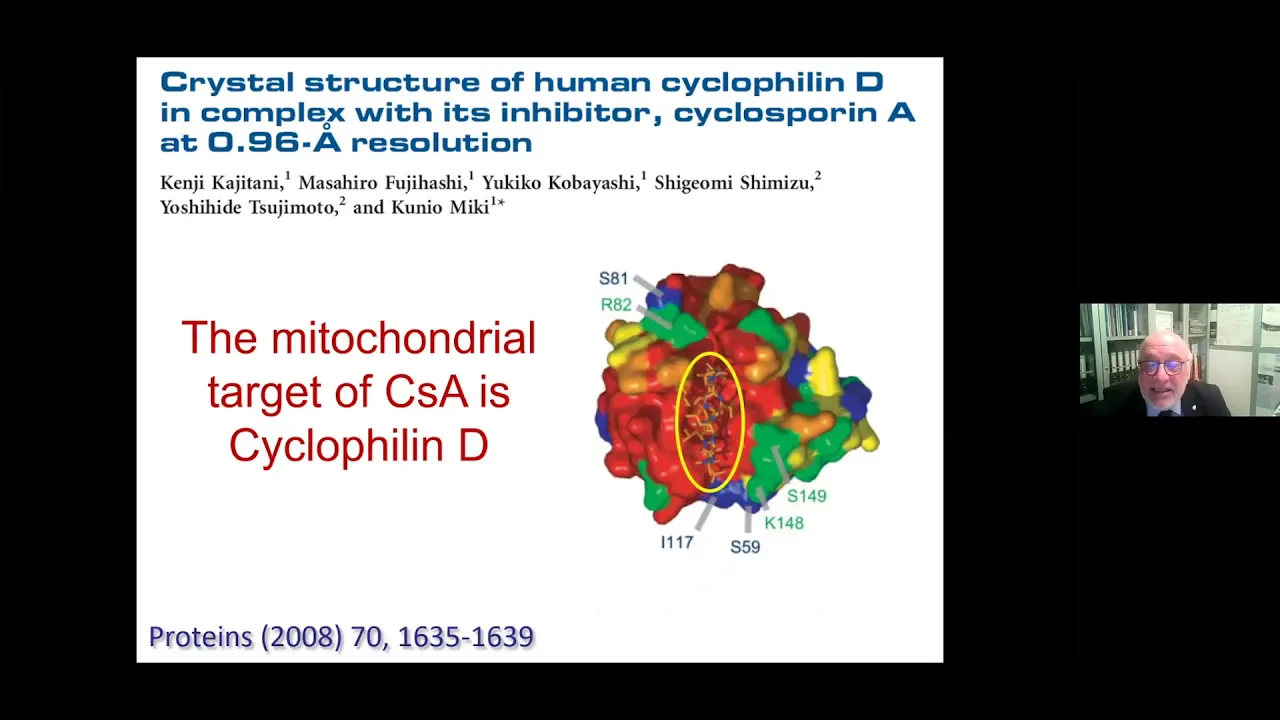 Crystal structure of human cyclophilin D in complex with its inhibitor, cyclosporin A at 0.96-Å resolution

Kenji Kajitani,$^1$ Masahiro Fujihashi,$^1$ Yukiko Kobayashi,$^1$ Shigeomi Shimizu,$^2$ Yoshihide Tsujimoto,$^2$ and Kunio Miki$^{1*}$

The mitochondrial target of CsA is Cyclophilin D

S81
R82
S149
K148
I117
S59

Proteins (2008) 70, 1635-1639